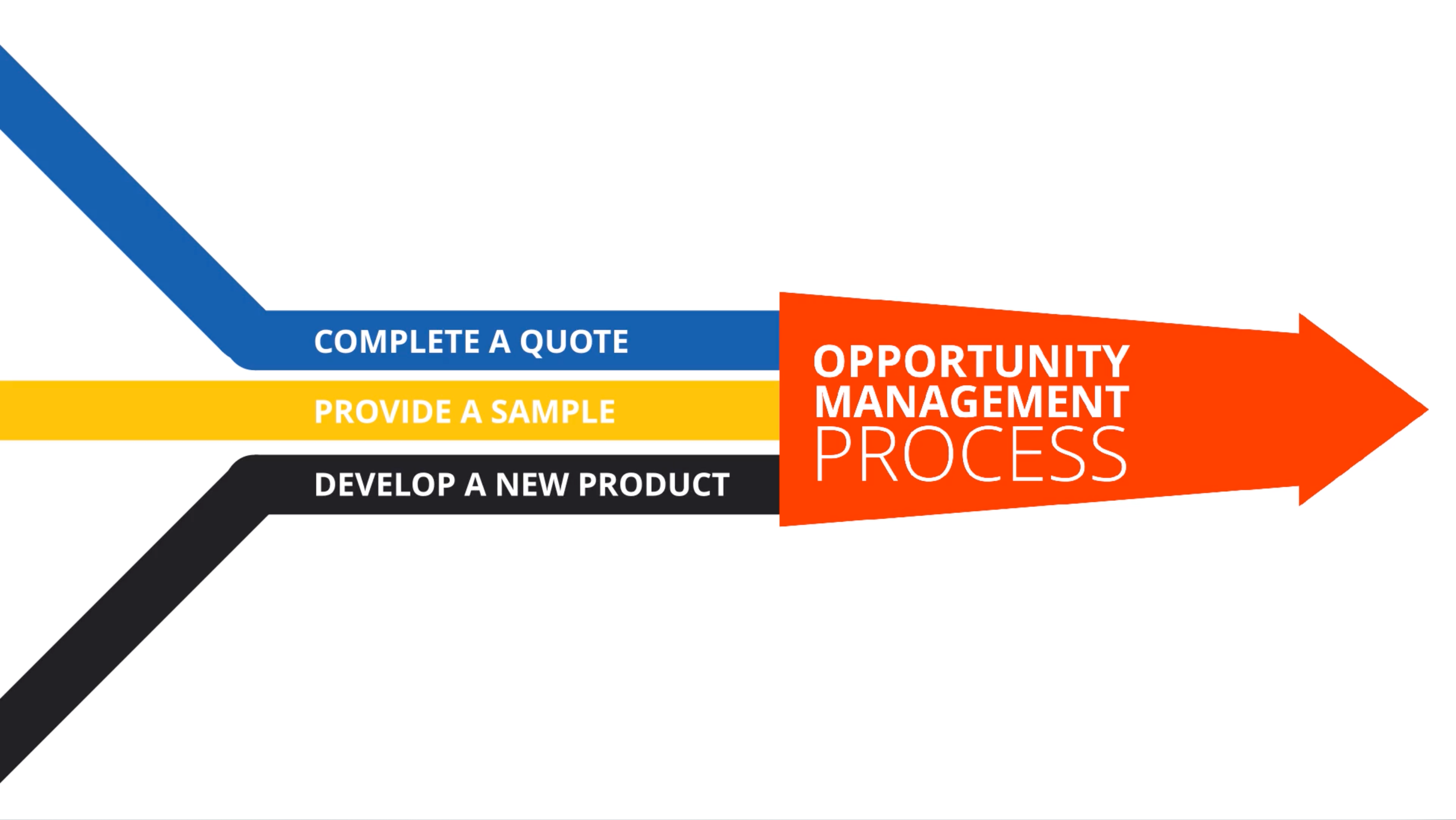 COMPLETE A QUOTE
PROVIDE A SAMPLE
DEVELOP A NEW PRODUCT

OPPORTUNITY MANAGEMENT PROCESS